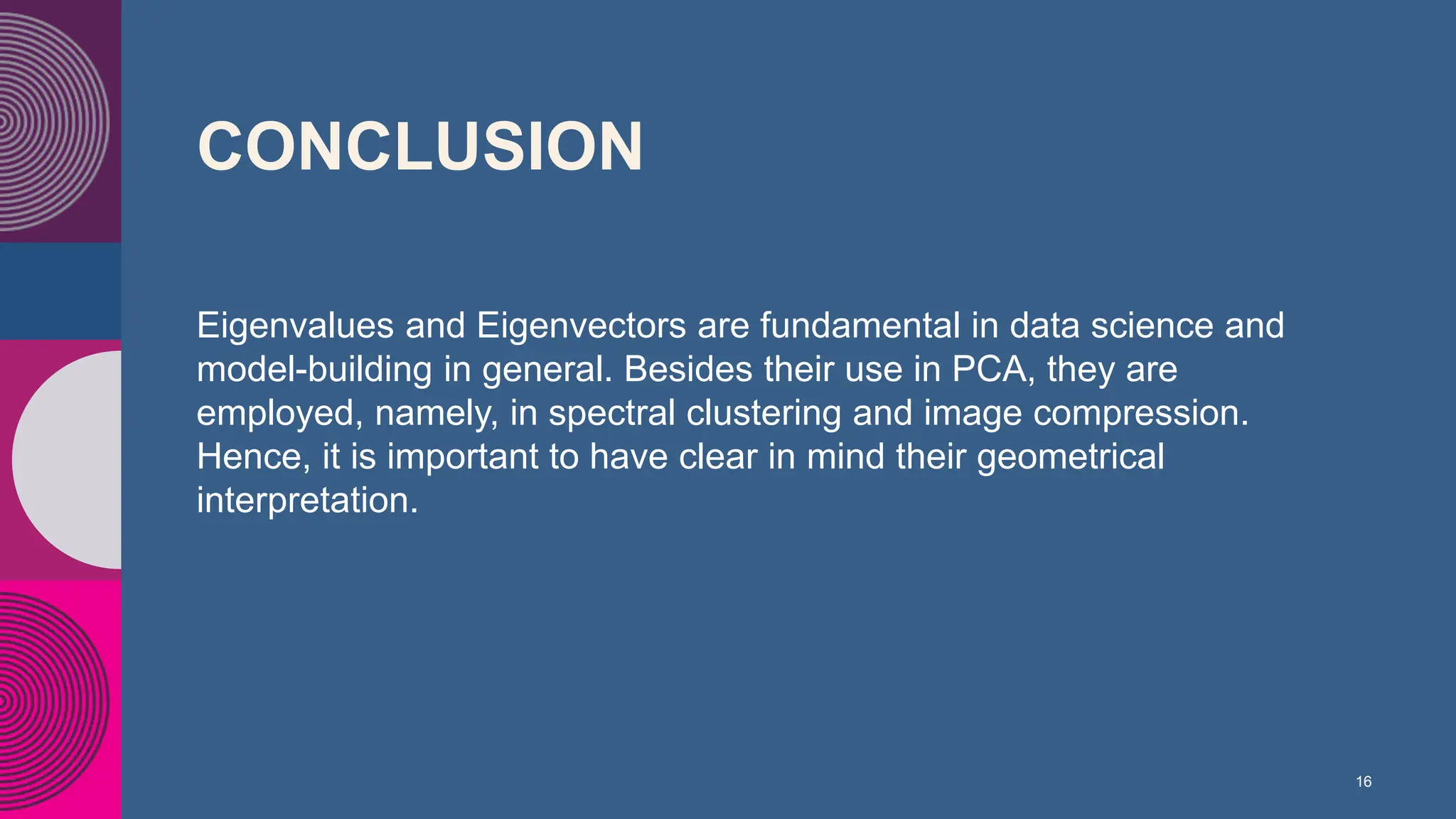 CONCLUSION

Eigenvalues and Eigenvectors are fundamental in data science and model-building in general. Besides their use in PCA, they are employed, namely, in spectral clustering and image compression. Hence, it is important to have clear in mind their geometrical interpretation.

16